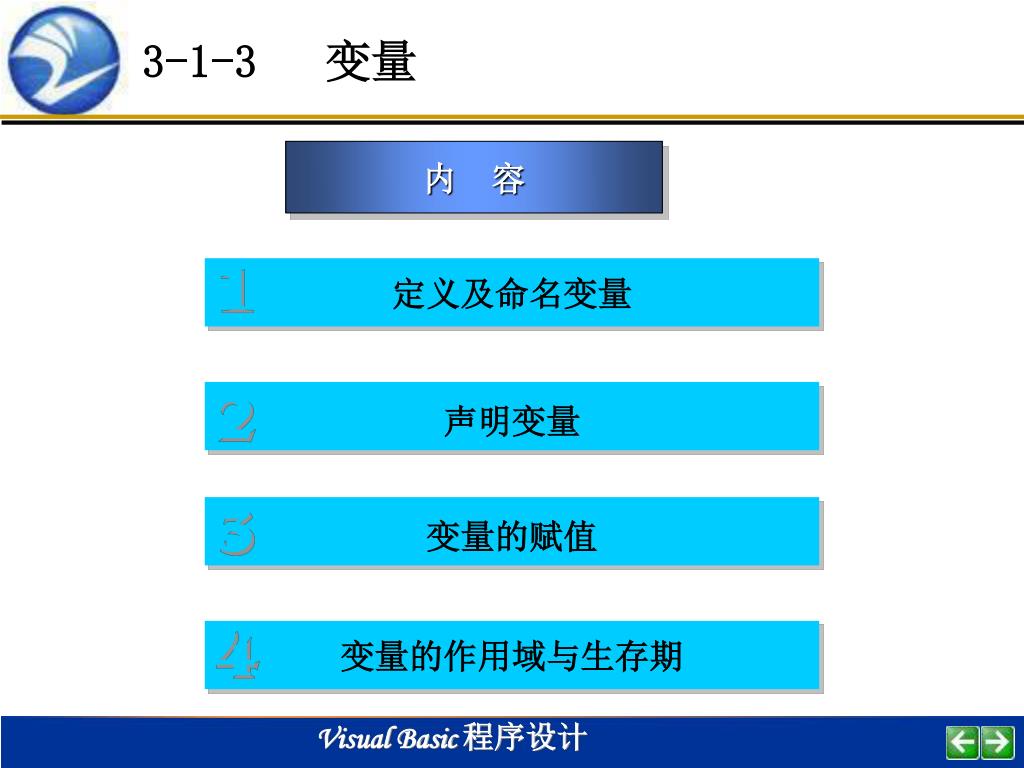 3-1-3 变量

内 容

1 定义及命名变量

2 声明变量

3 变量的赋值

4 变量的作用域与生存期

Visual Basic 程序设计